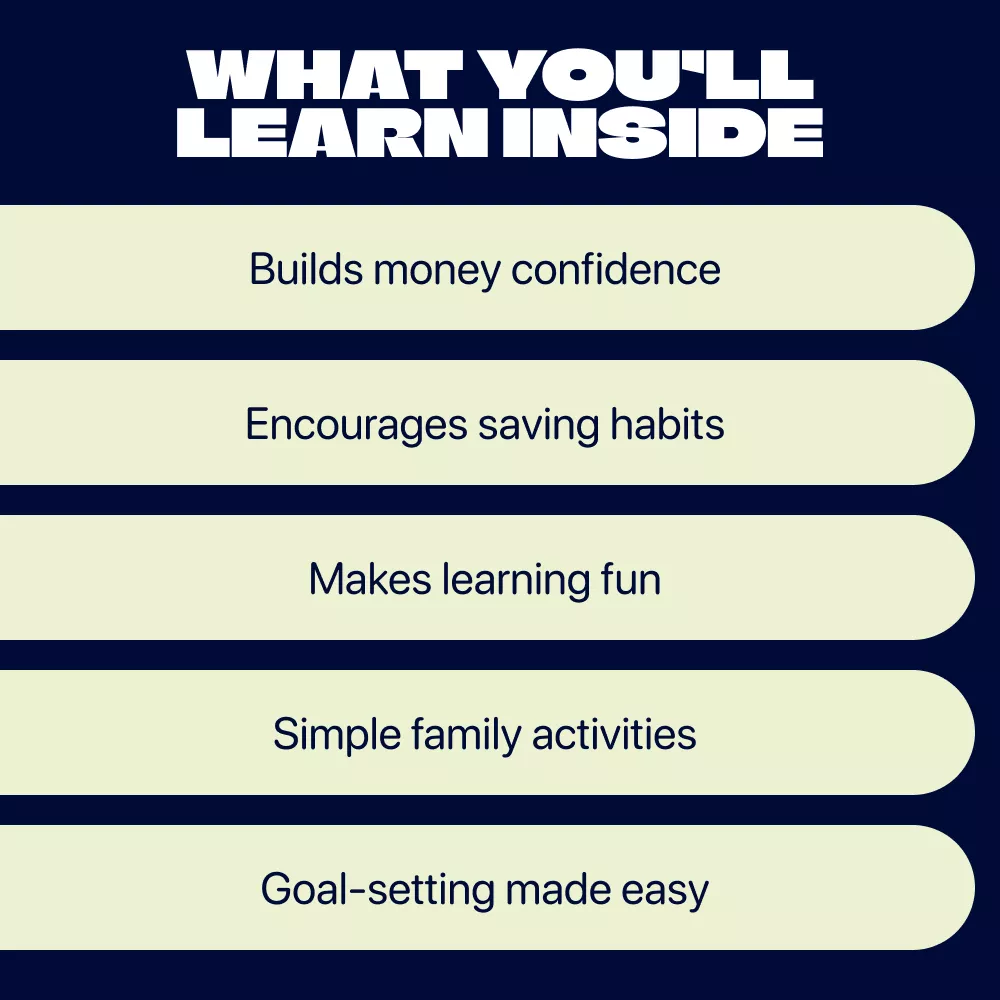 WHAT YOU'LL LEARN INSIDE

Builds money confidence

Encourages saving habits

Makes learning fun

Simple family activities

Goal-setting made easy